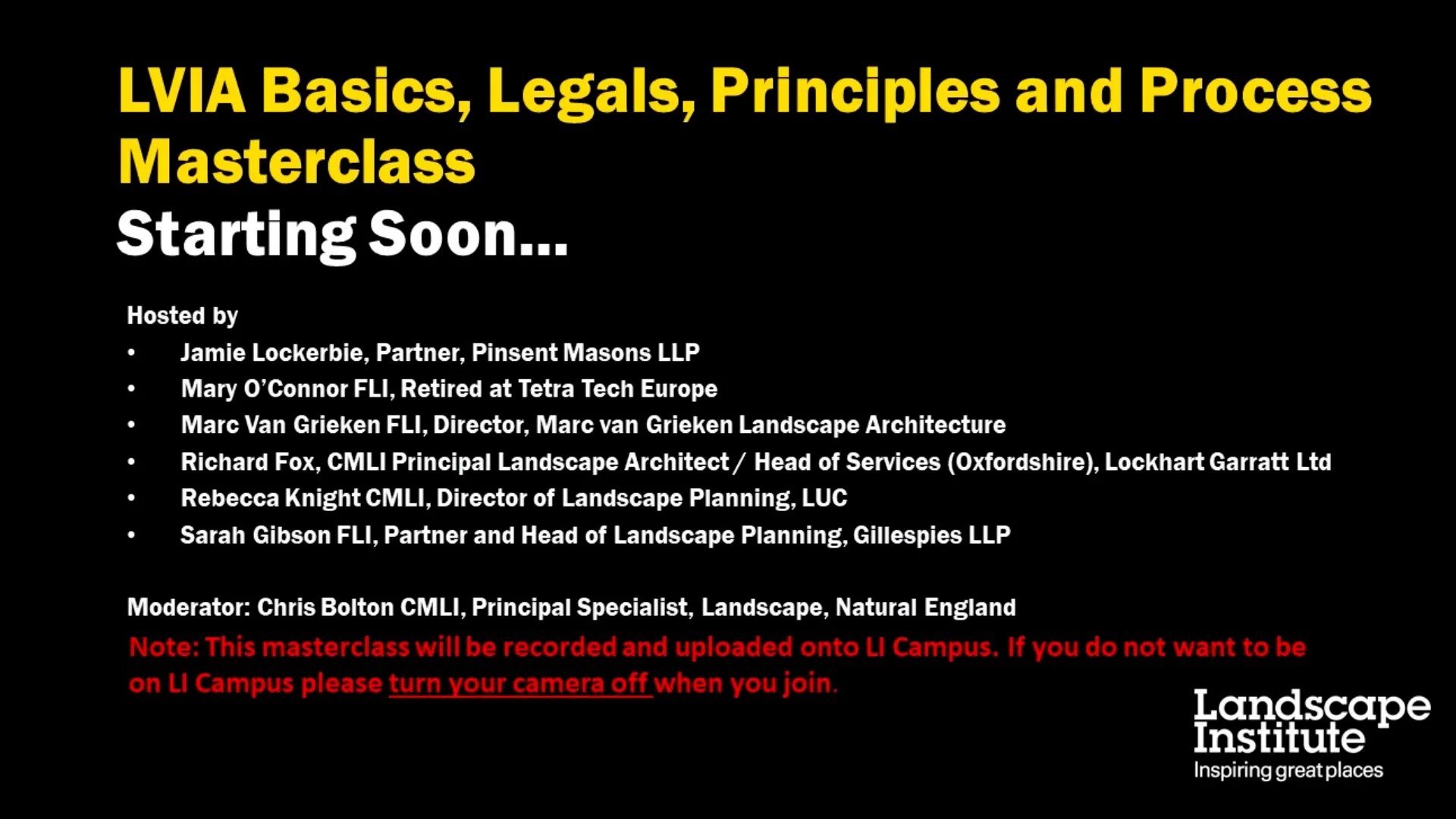 LVIA Basics, Legals, Principles and Process Masterclass
Starting Soon...

Hosted by
• Jamie Lockerbie, Partner, Pinsent Masons LLP
• Mary O'Connor FLI, Retired at Tetra Tech Europe
• Marc Van Grieken FLI, Director, Marc van Grieken Landscape Architecture
• Richard Fox, CMLI Principal Landscape Architect / Head of Services (Oxfordshire), Lockhart Garratt Ltd
• Rebecca Knight CMLI, Director of Landscape Planning, LUC
• Sarah Gibson FLI, Partner and Head of Landscape Planning, Gillespies LLP

Moderator: Chris Bolton CMLI, Principal Specialist, Landscape, Natural England
Note: This masterclass will be recorded and uploaded onto LI Campus. If you do not want to be on LI Campus please turn your camera off when you join.

Landscape Institute
Inspiring great places